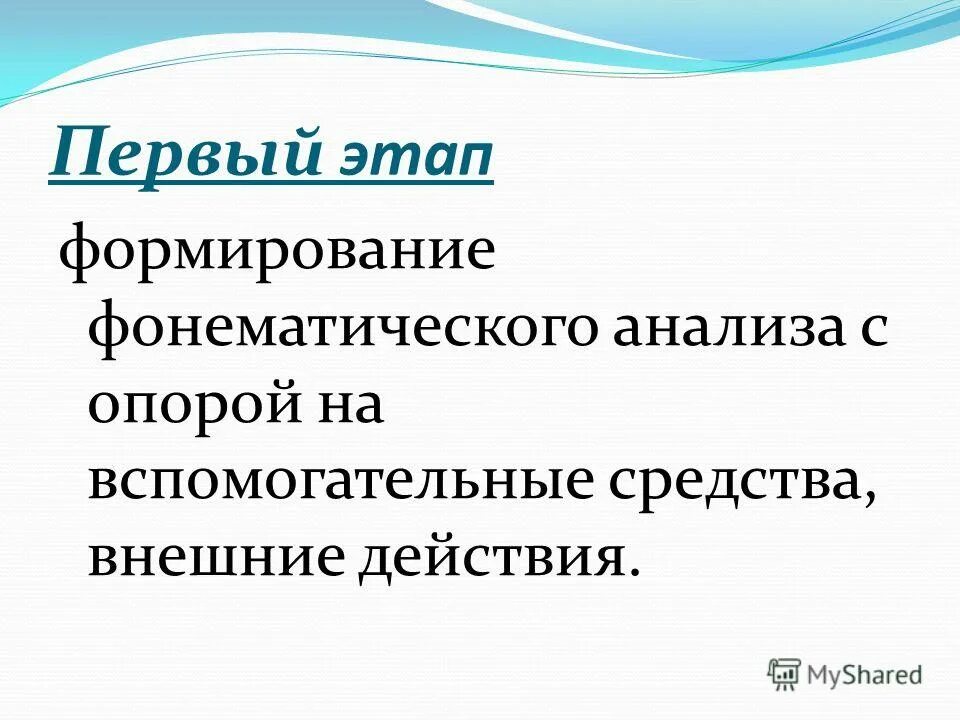 Первый этап

формирование фонематического анализа с опорой на вспомогательные средства, внешние действия.

MyShared